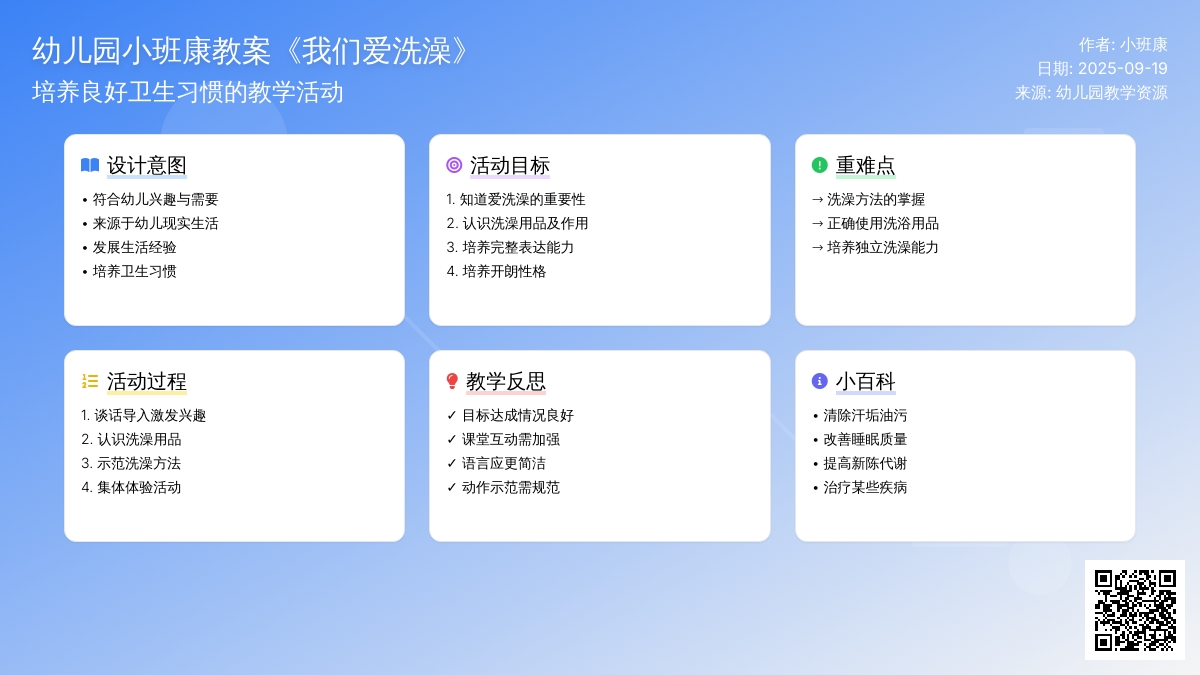 幼儿园小班康教案《我们爱洗澡》
培养良好卫生习惯的教学活动

作者: 小班康
日期: 2025-09-19
来源: 幼儿园教学资源

设计意图
• 符合幼儿兴趣与需要
• 来源于幼儿现实生活
• 发展生活经验
• 培养卫生习惯

活动目标
1. 知道爱洗澡的重要性
2. 认识洗澡用品及作用
3. 培养完整表达能力
4. 培养开朗性格

重难点
→ 洗澡方法的掌握
→ 正确使用洗浴用品
→ 培养独立洗澡能力

活动过程
1. 谈话导入激发兴趣
2. 认识洗澡用品
3. 示范洗澡方法
4. 集体体验活动

教学反思
✓ 目标达成情况良好
✓ 课堂互动需加强
✓ 语言应更简洁
✓ 动作示范需规范

小百科
• 清除汗垢油污
• 改善睡眠质量
• 提高新陈代谢
• 治疗某些疾病